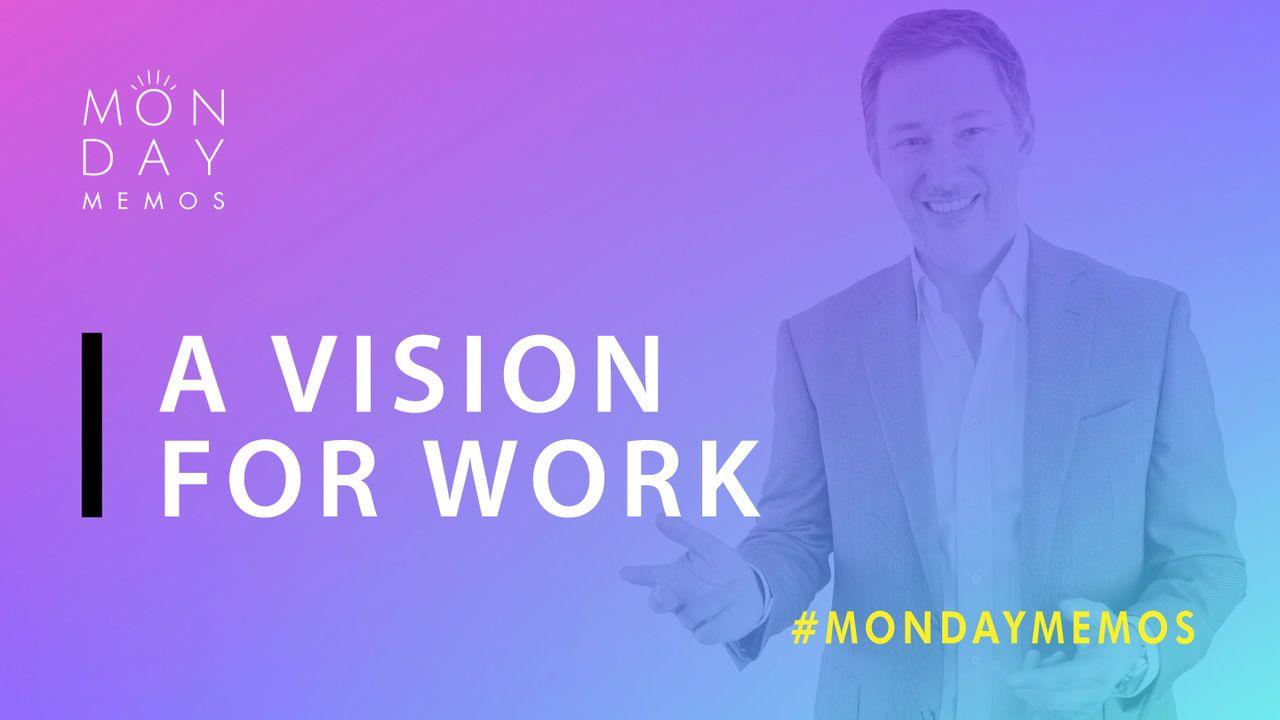 MON
DAY
MEMOS

A VISION
FOR WORK

#MONDAYMEMOS